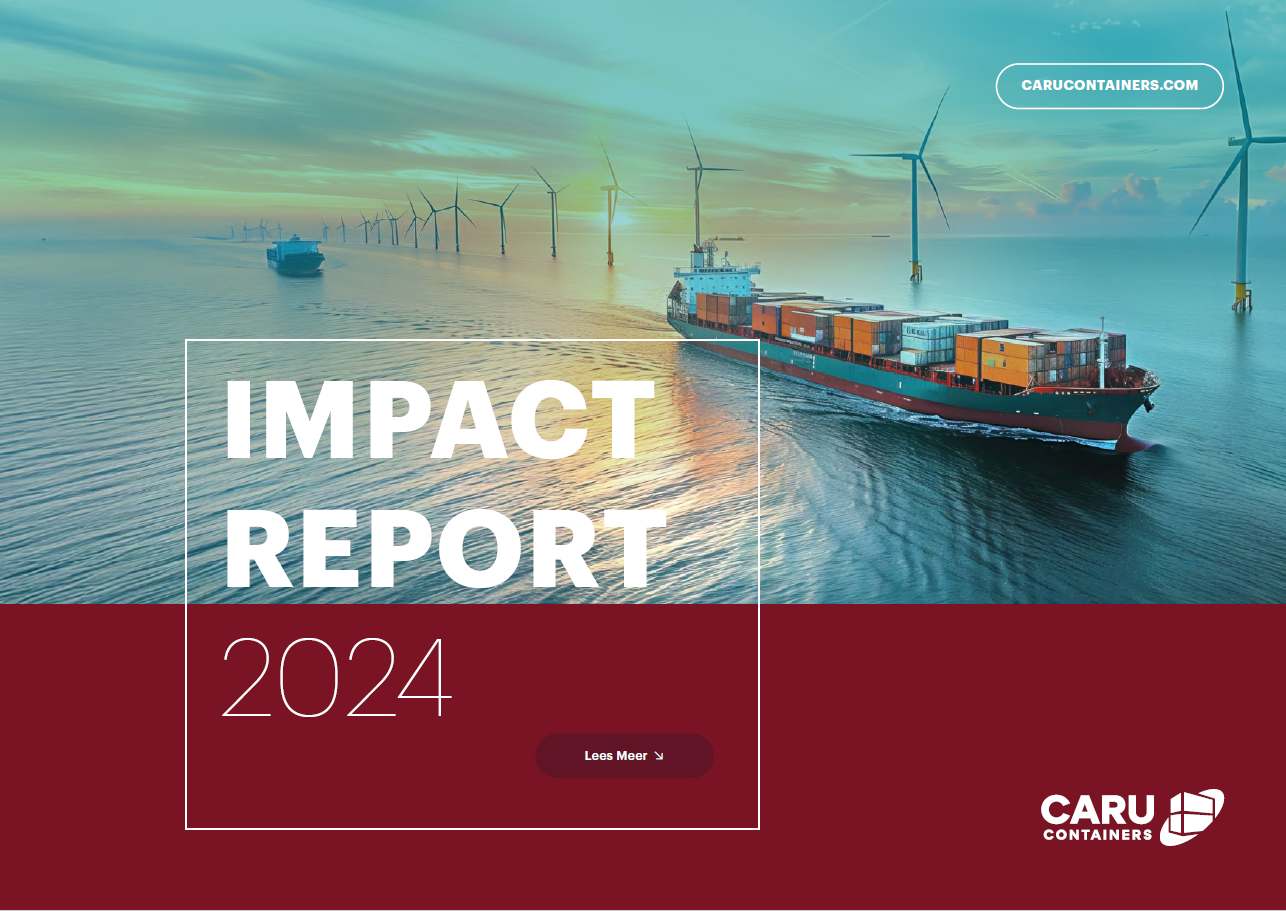 CARUCONTAINERS.COM

IMPACT REPORT

2024

Lees Meer ↘

CARU CONTAINERS